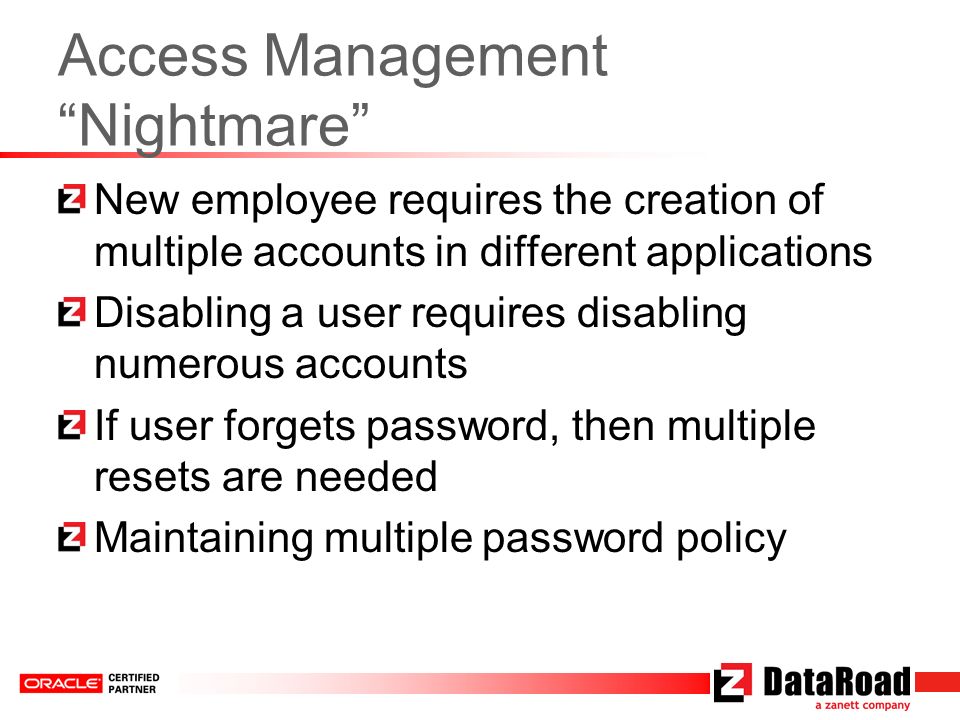 Access Management "Nightmare"

New employee requires the creation of multiple accounts in different applications

Disabling a user requires disabling numerous accounts

If user forgets password, then multiple resets are needed

Maintaining multiple password policy

ORACLE CERTIFIED PARTNER

DataRoad
a zanett company